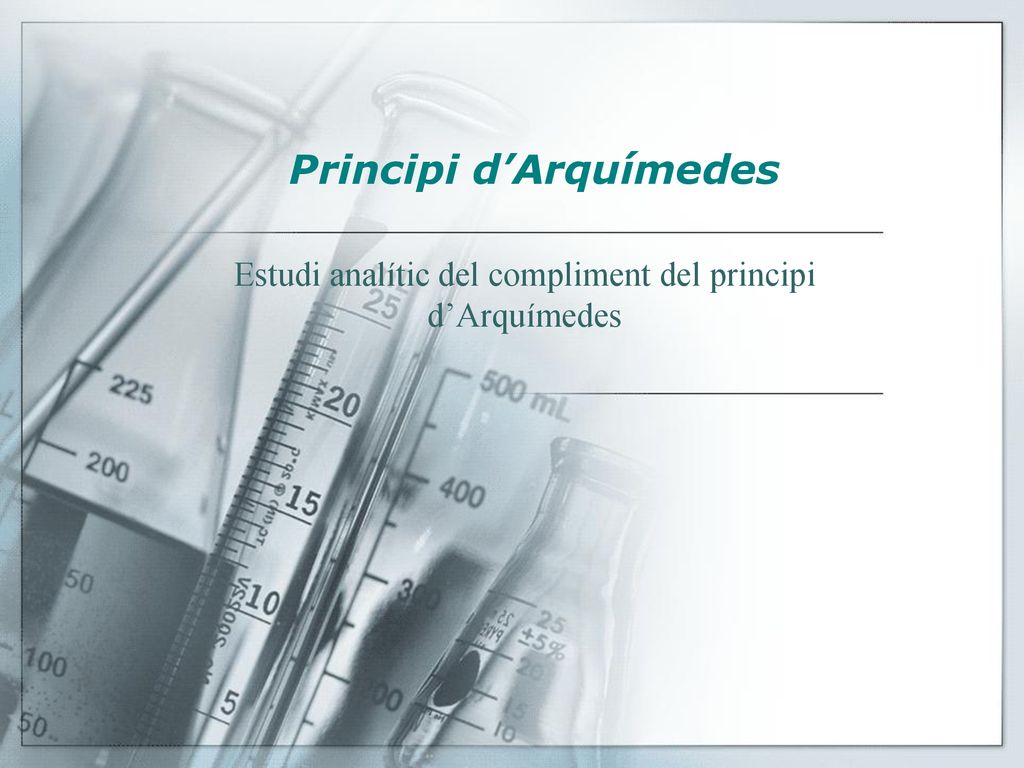 Principi d’Arquímedes

Estudi analític del compliment del principi d’Arquímedes